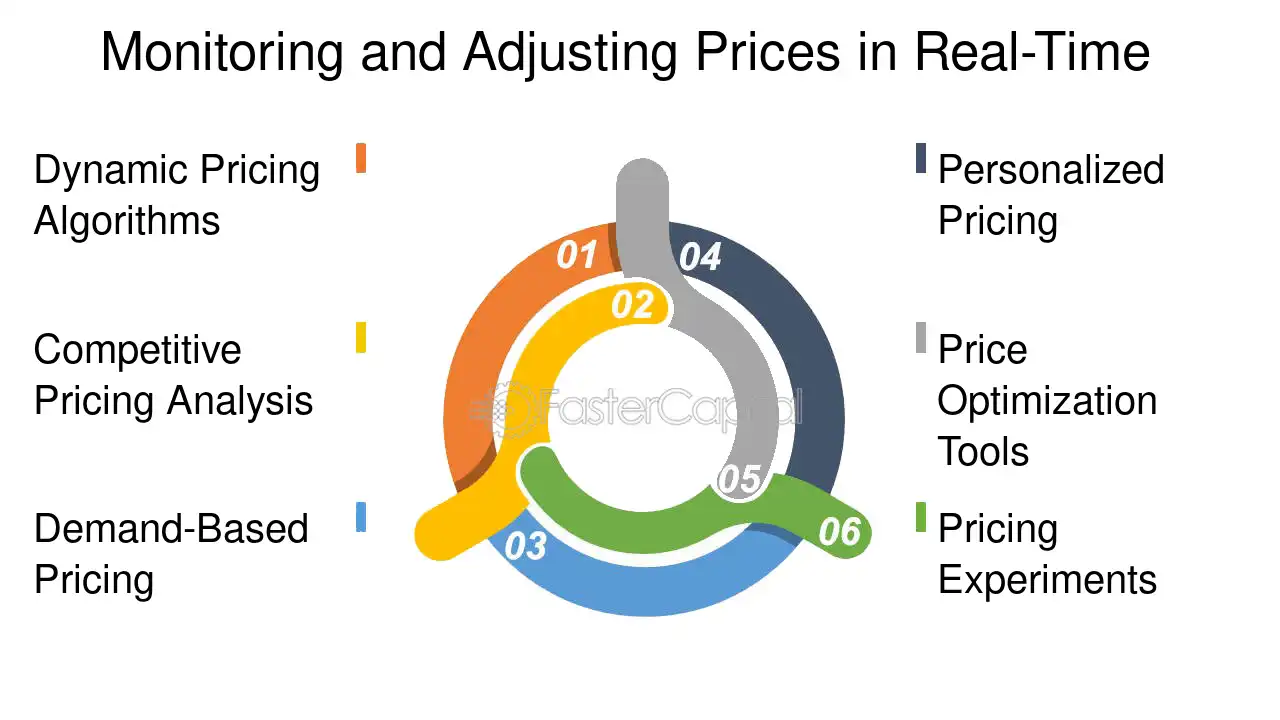 Monitoring and Adjusting Prices in Real-Time

Dynamic Pricing Algorithms

Competitive Pricing Analysis

Demand-Based Pricing

01

02

03

04

05

06

Personalized Pricing

Price Optimization Tools

Pricing Experiments

FasterCapital